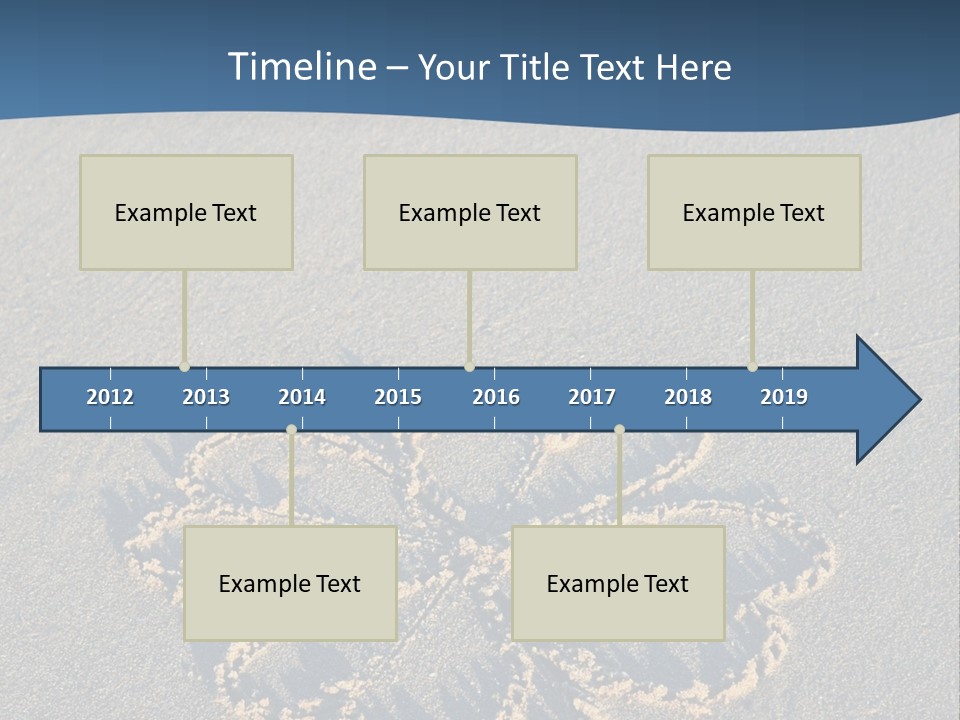 Timeline – Your Title Text Here

Example Text

Example Text

Example Text

2012 2013 2014 2015 2016 2017 2018 2019

Example Text

Example Text